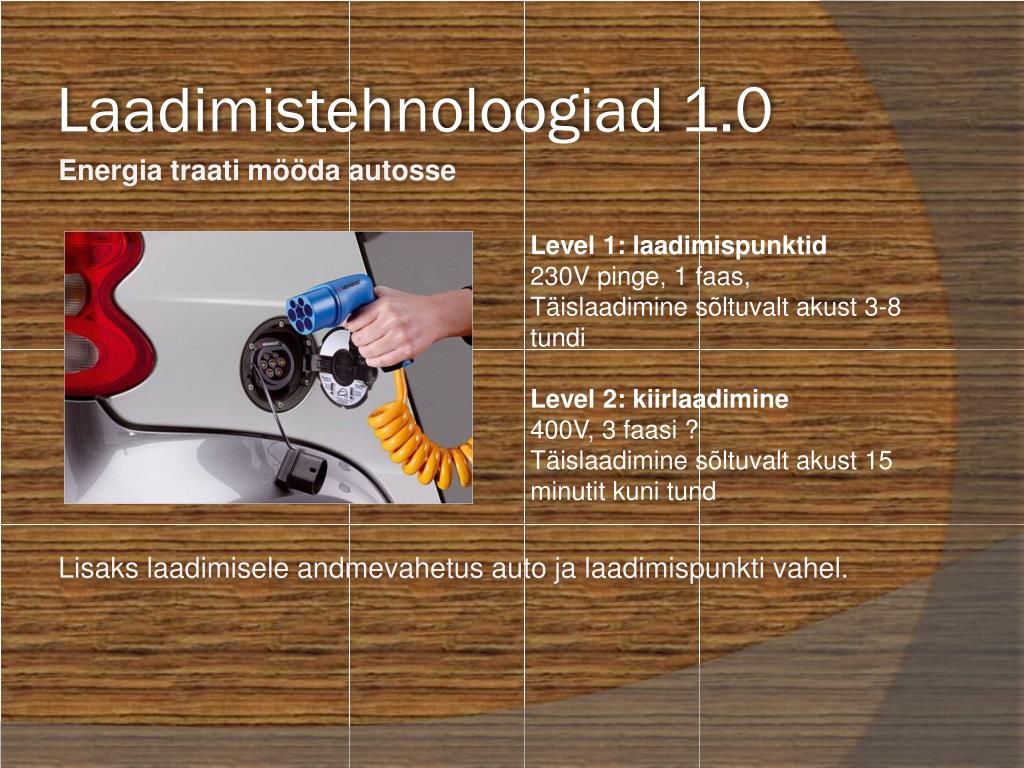 Laadimistehnoloogiad 1.0

Energia traati mööda autosse

Level 1: laadimispunktid
230V pinge, 1 faas,
Täislaadimine sõltuvalt akust 3-8 tundi

Level 2: kiirlaadimine
400V, 3 faasi ?
Täislaadimine sõltuvalt akust 15 minutit kuni tund

Lisaks laadimisele andmevahetus auto ja laadimispunkti vahel.